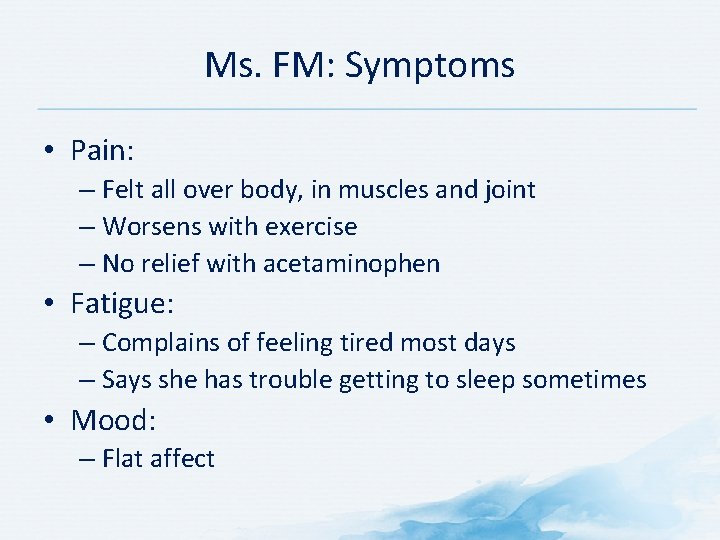 Ms. FM: Symptoms

• Pain:
– Felt all over body, in muscles and joint
– Worsens with exercise
– No relief with acetaminophen

• Fatigue:
– Complains of feeling tired most days
– Says she has trouble getting to sleep sometimes

• Mood:
– Flat affect